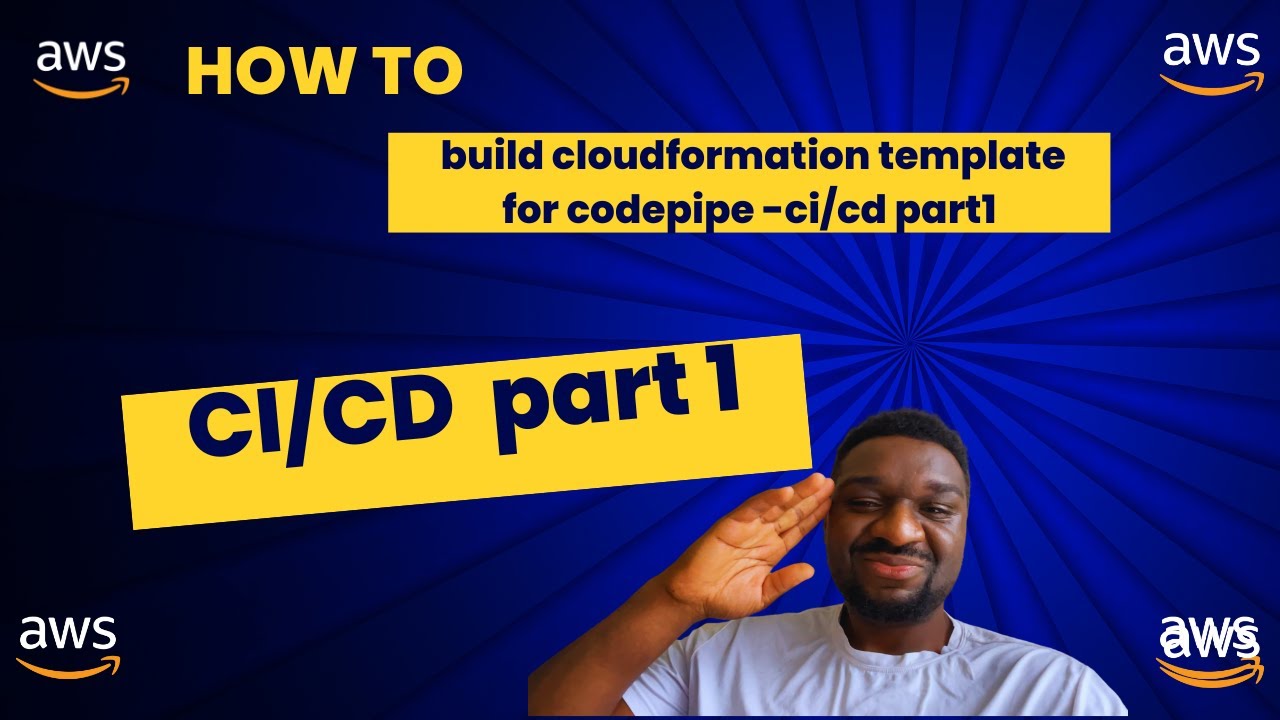 aws

HOW TO

aws

build cloudformation template for codepipe -ci/cd part1

CI/CD part 1

aws

aws